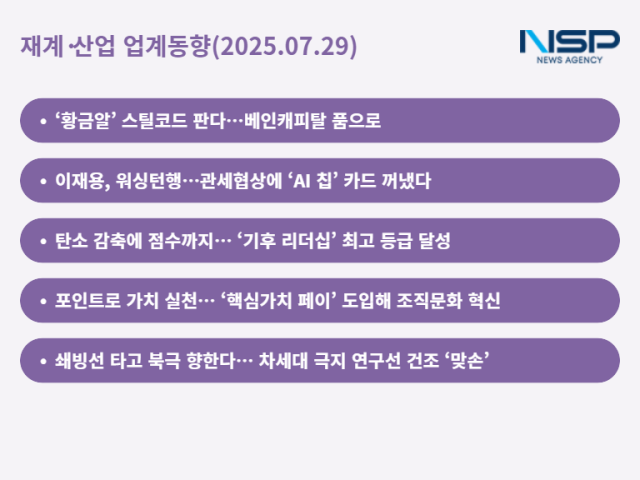 재계·산업 업계동향(2025.07.29)

NSP
NEWS AGENCY

• ‘황금알’ 스틸코드 판다…베인캐피탈 품으로

• 이재용, 워싱턴행…관세협상에 ‘AI 칩’ 카드 꺼냈다

• 탄소 감축에 점수까지… ‘기후 리더십’ 최고 등급 달성

• 포인트로 가치 실천… ‘핵심가치 페이’ 도입해 조직문화 혁신

• 쇄빙선 타고 북극 향한다… 차세대 극지 연구선 건조 ‘맞손’